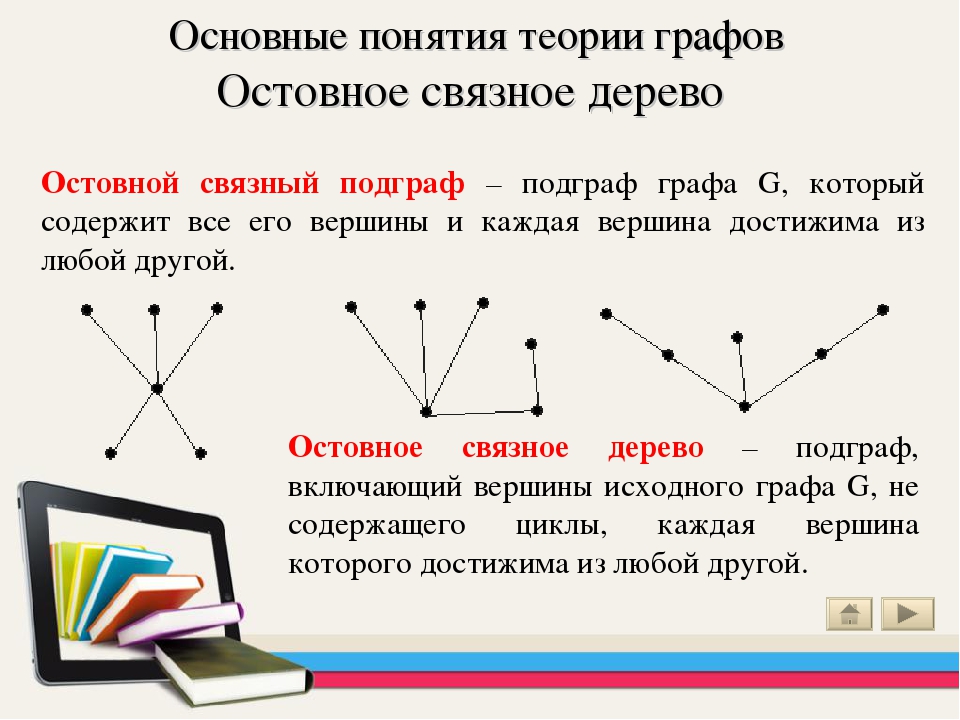 Основные понятия теории графов
Остовное связное дерево

Остовной связный подграф – подграф графа G, который содержит все его вершины и каждая вершина достижима из любой другой.

Остовное связное дерево – подграф, включающий вершины исходного графа G, не содержащего циклы, каждая вершина которого достижима из любой другой.